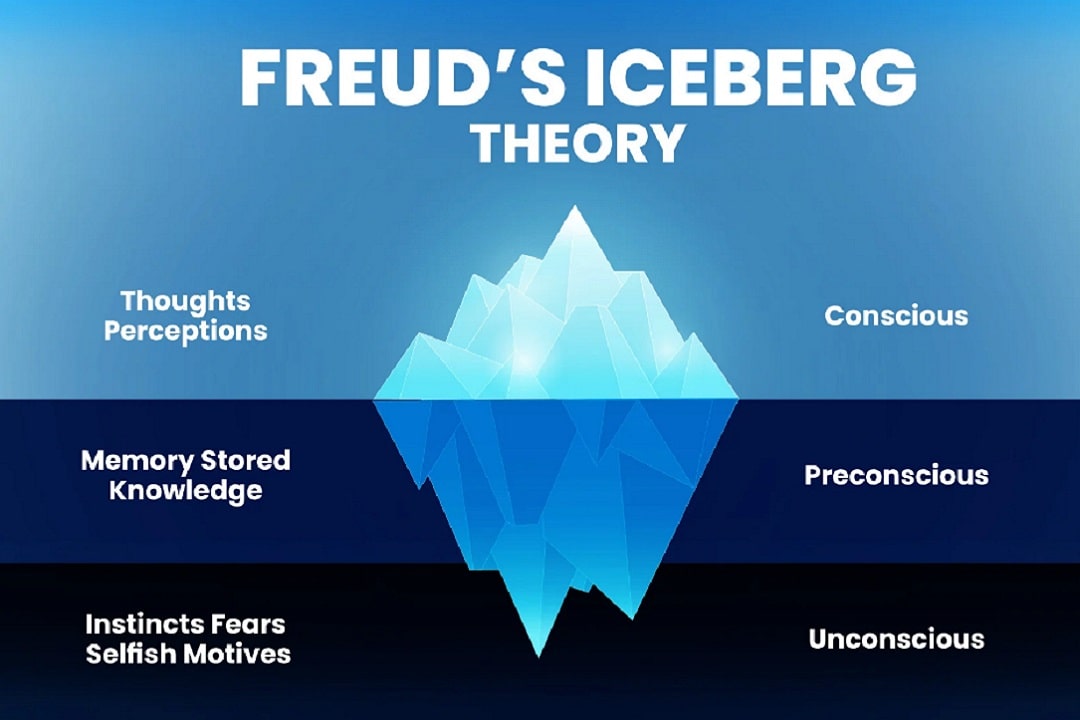 FREUD'S ICEBERG
THEORY

Thoughts
Perceptions

Conscious

Memory Stored
Knowledge

Preconscious

Instincts Fears
Selfish Motives

Unconscious